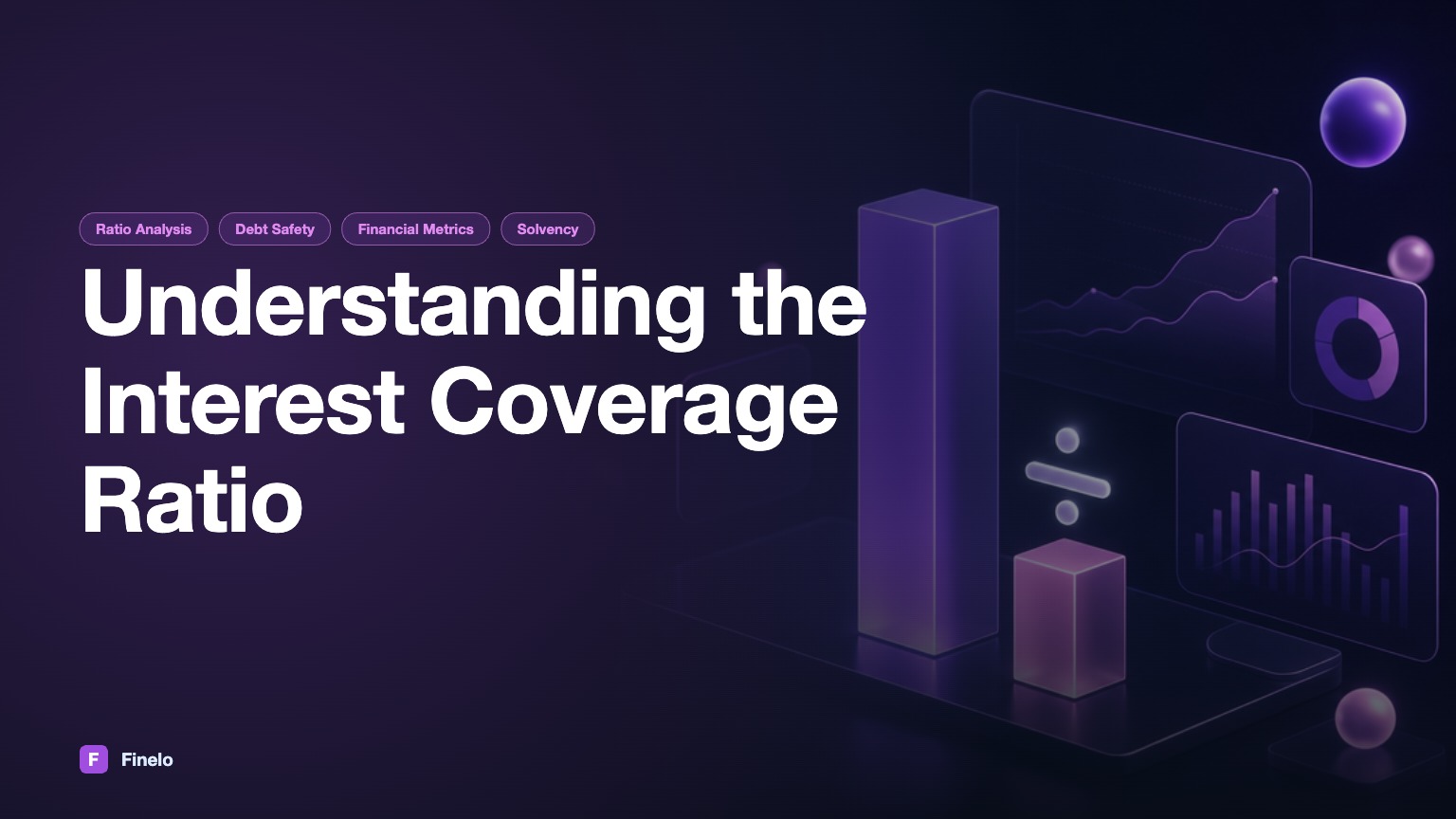 Ratio Analysis Debt Safety Financial Metrics Solvency

Understanding the Interest Coverage Ratio

F Finelo